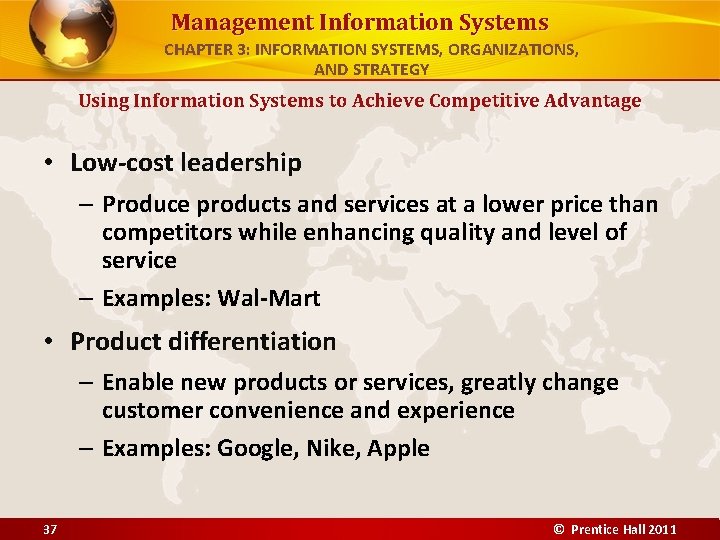 Management Information Systems
CHAPTER 3: INFORMATION SYSTEMS, ORGANIZATIONS, AND STRATEGY

Using Information Systems to Achieve Competitive Advantage

• Low-cost leadership
– Produce products and services at a lower price than competitors while enhancing quality and level of service
– Examples: Wal-Mart

• Product differentiation
– Enable new products or services, greatly change customer convenience and experience
– Examples: Google, Nike, Apple

37

© Prentice Hall 2011